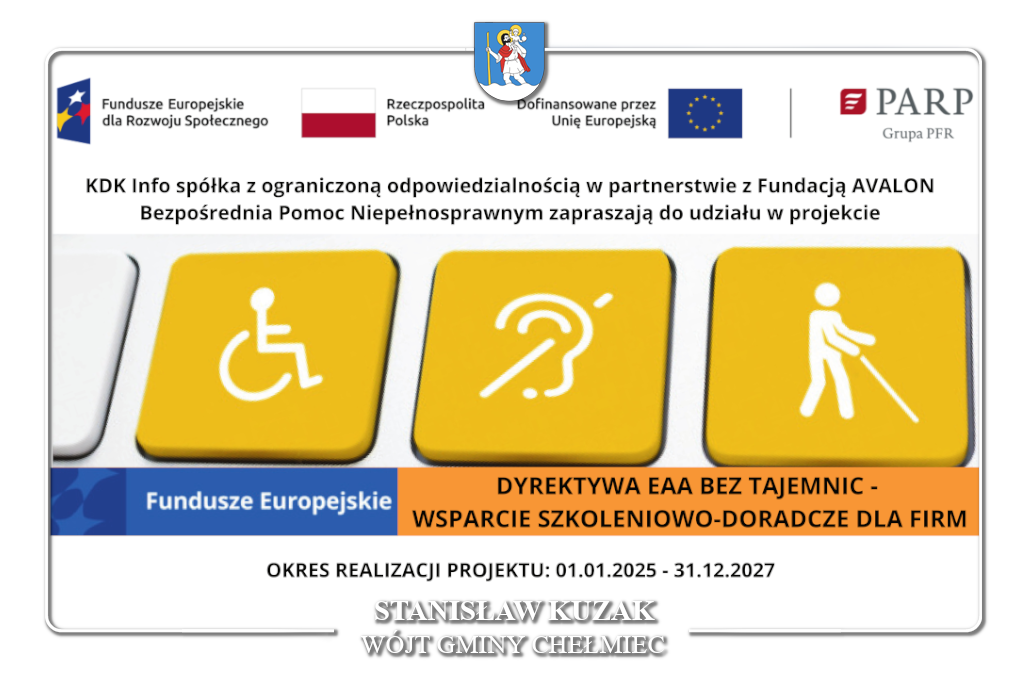 Fundusze Europejskie dla Rozwoju Społecznego

Rzeczpospolita Polska

Dofinansowane przez Unię Europejską

PARP
Grupa PFR

KDK Info spółka z ograniczoną odpowiedzialnością w partnerstwie z Fundacją AVALON Bezpośrednia Pomoc Niepełnosprawnym zapraszają do udziału w projekcie

Fundusze Europejskie

DYREKTYWA EAA BEZ TAJEMNIC - WSPARCIE SZKOLENIOWO-DORADCZE DLA FIRM

OKRES REALIZACJI PROJEKTU: 01.01.2025 - 31.12.2027

STANISŁAW KUZAK
WÓJT GMINY CHEŁMIEC